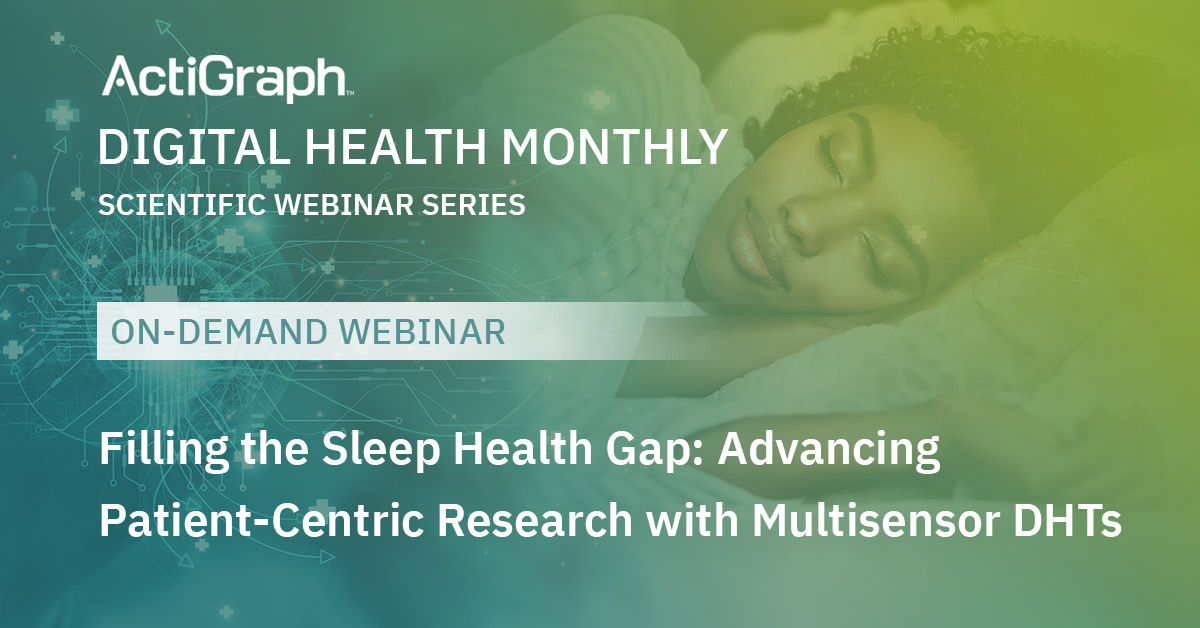 ActiGraph™

DIGITAL HEALTH MONTHLY

SCIENTIFIC WEBINAR SERIES

ON-DEMAND WEBINAR

Filling the Sleep Health Gap: Advancing Patient-Centric Research with Multisensor DHTs